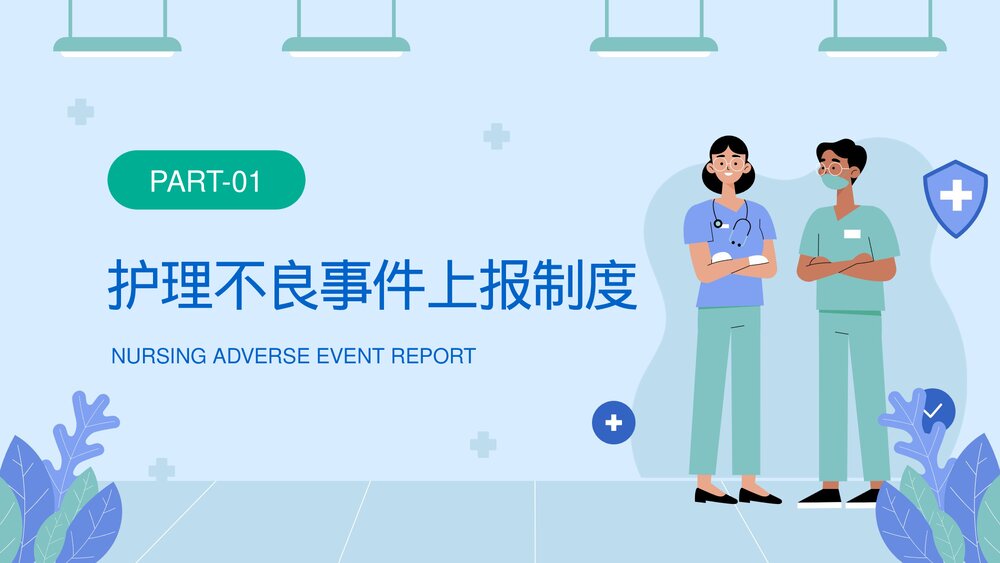 PART-01

护理不良事件上报制度

NURSING ADVERSE EVENT REPORT